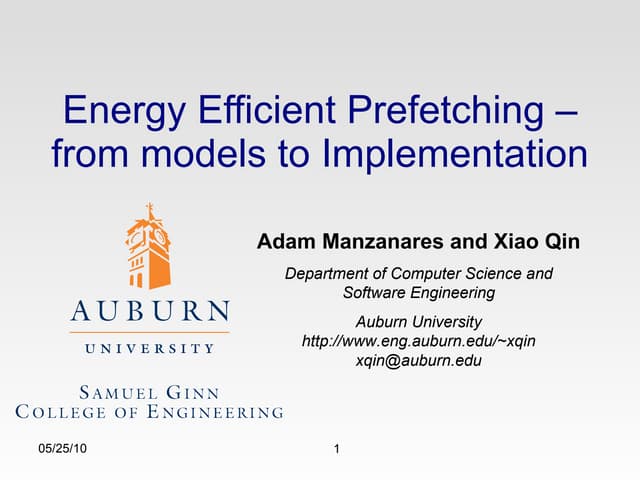 Energy Efficient Prefetching – from models to Implementation

AUBURN
UNIVERSITY

SAMUEL GINN
COLLEGE OF ENGINEERING

Adam Manzanares and Xiao Qin

Department of Computer Science and Software Engineering

Auburn University
http://www.eng.auburn.edu/~xqin
xqin@auburn.edu

05/25/10

1